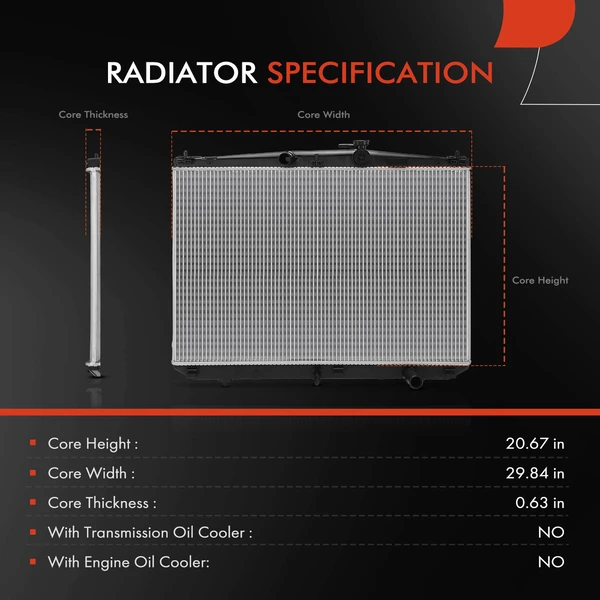 RADIATOR SPECIFICATION

Core Thickness

Core Width

Core Height

| | |
|---|---|
| Core Height : | 20.67 in |
| Core Width : | 29.84 in |
| Core Thickness : | 0.63 in |
| With Transmission Oil Cooler : | NO |
| With Engine Oil Cooler: | NO |